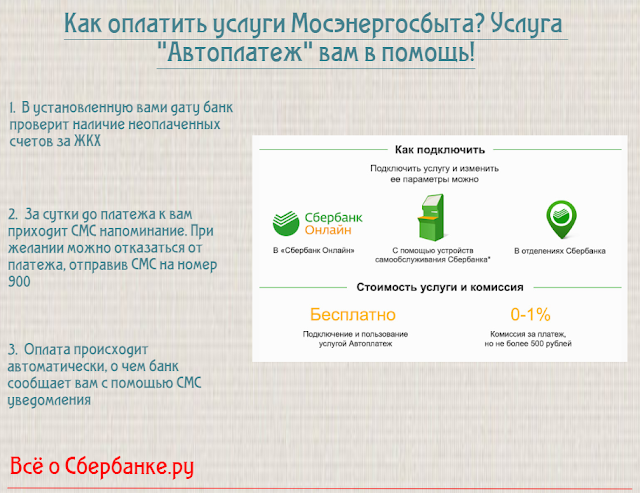 Как оплатить услуги Мосэнергосбыта? Услуга "Автоплатеж" вам в помощь!

1. В установленную вами дату банк проверит наличие неоплаченных счетов за ЖКХ

2. За сутки до платежа к вам приходит СМС напоминание. При желании можно отказаться от платежа, отправив СМС на номер 900

3. Оплата происходит автоматически, о чем банк сообщает вам с помощью СМС уведомления

Как подключить

Подключить услугу и изменить ее параметры можно

Сбербанк Онлайн

В «Сбербанк Онлайн»

С помощью устройств самообслуживания Сбербанка*

В отделениях Сбербанка

Стоимость услуги и комиссия

Бесплатно

Подключение и пользование услугой Автоплатеж

0-1%

Комиссия за платеж, но не более 500 рублей

Всё о Сбербанке.ру